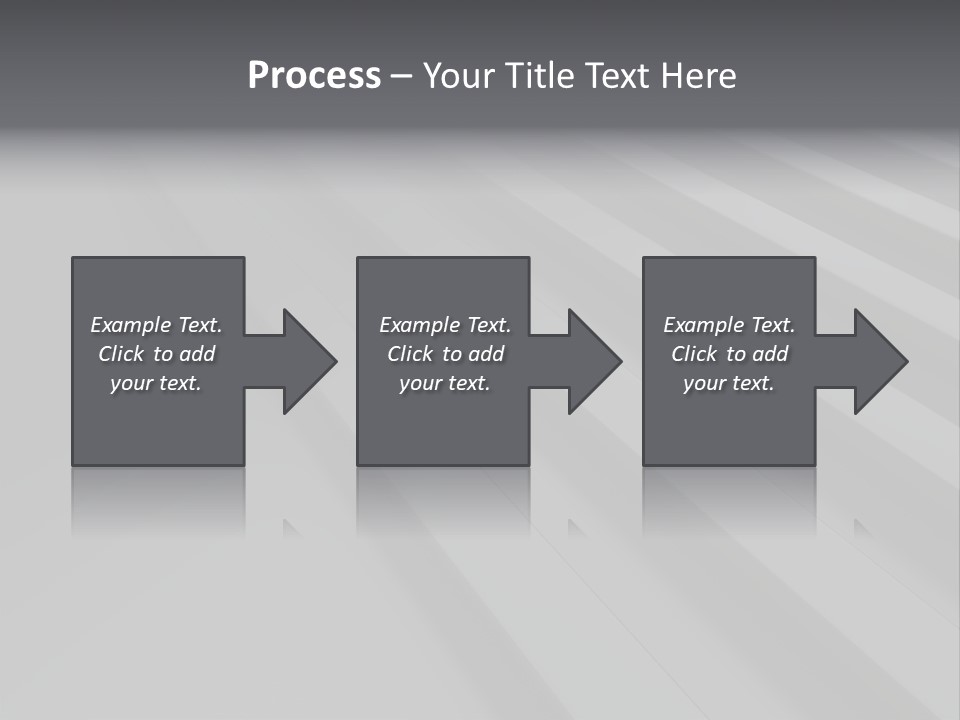 Process – Your Title Text Here

Example Text. Click to add your text.

Example Text. Click to add your text.

Example Text. Click to add your text.